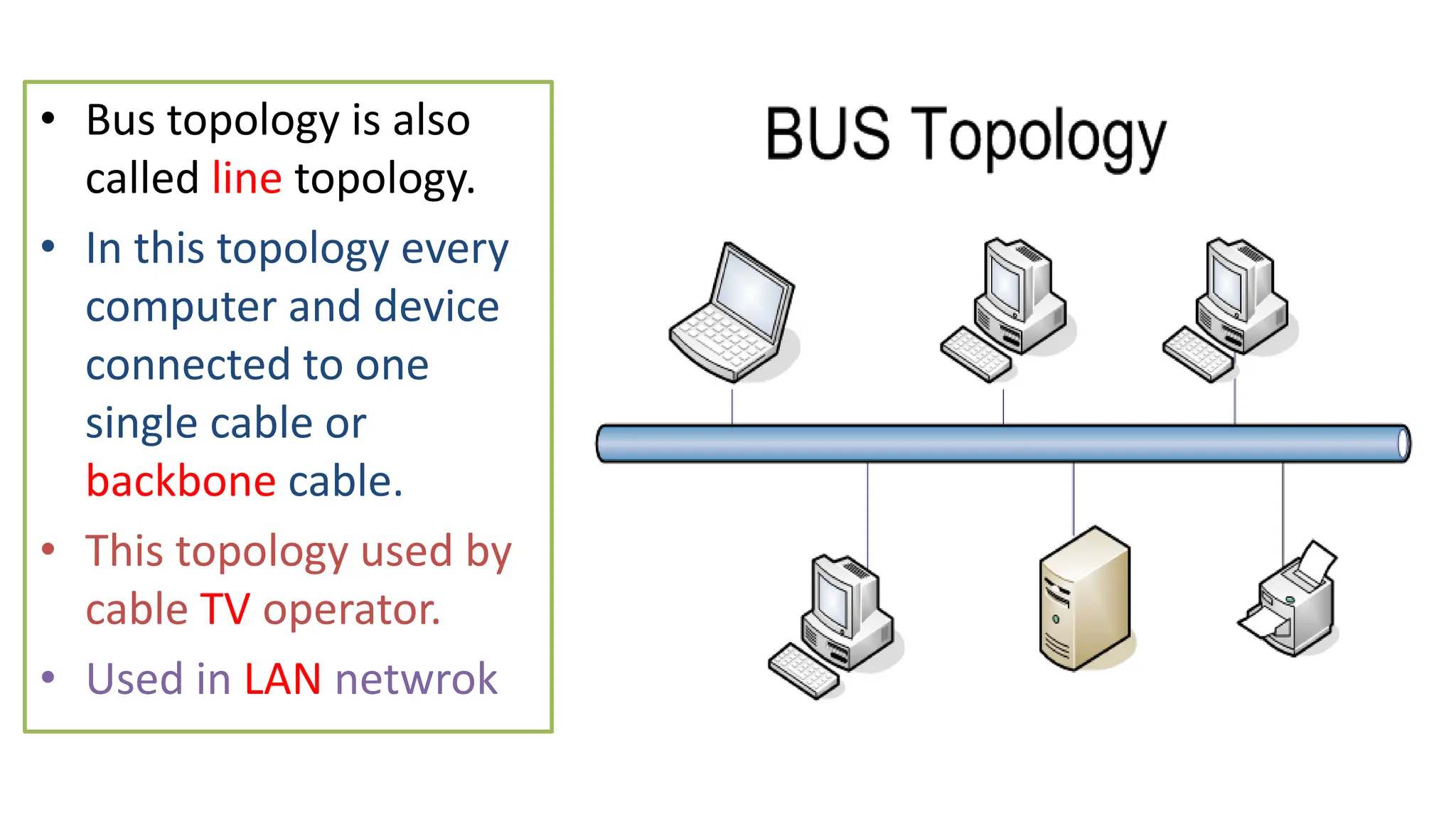 • Bus topology is also called line topology.
• In this topology every computer and device connected to one single cable or backbone cable.
• This topology used by cable TV operator.
• Used in LAN netwrok

BUS Topology